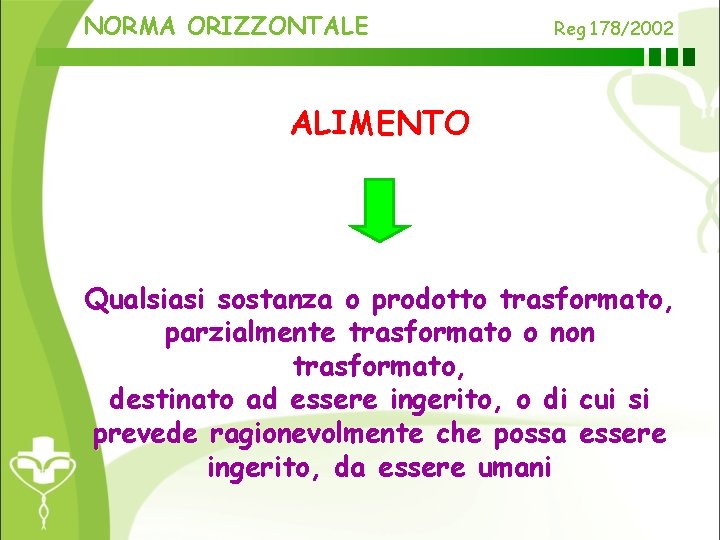 NORMA ORIZZONTALE

Reg 178/2002

ALIMENTO

Qualsiasi sostanza o prodotto trasformato, parzialmente trasformato o non trasformato,
destinato ad essere ingerito, o di cui si prevede ragionevolmente che possa essere ingerito, da essere umani